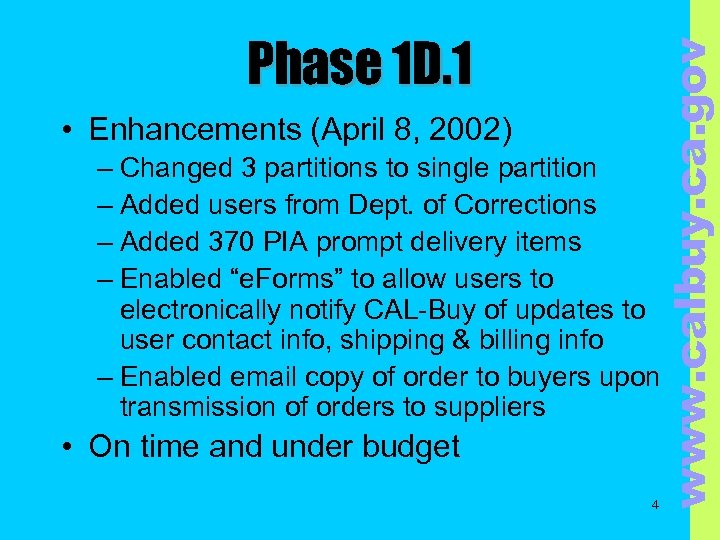 Phase 1D.1

• Enhancements (April 8, 2002)
– Changed 3 partitions to single partition
– Added users from Dept. of Corrections
– Added 370 PIA prompt delivery items
– Enabled “eForms” to allow users to electronically notify CAL-Buy of updates to user contact info, shipping & billing info
– Enabled email copy of order to buyers upon transmission of orders to suppliers
• On time and under budget

4

www.calbuy.ca.gov